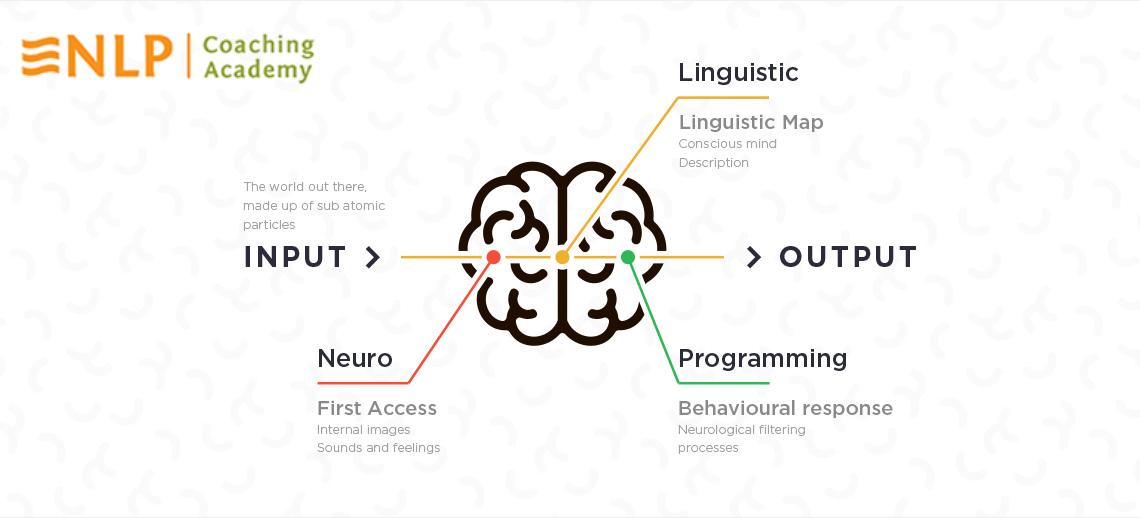 NLP | Coaching Academy

Linguistic

Linguistic Map
Conscious mind
Description

The world out there, made up of sub atomic particles

INPUT >

> OUTPUT

Neuro

First Access
Internal images
Sounds and feelings

Programming

Behavioural response
Neurological filtering processes